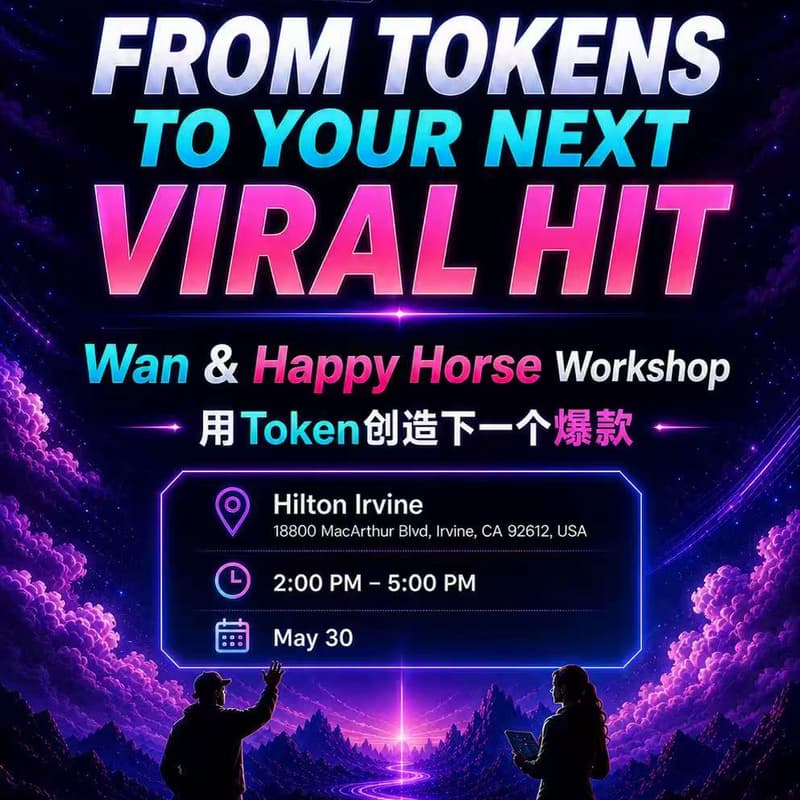 FROM TOKENS TO YOUR NEXT VIRAL HIT

Wan & Happy Horse Workshop

用Token创造下一个爆款

Hilton Irvine
18800 MacArthur Blvd, Irvine, CA 92612, USA

2:00 PM – 5:00 PM

May 30